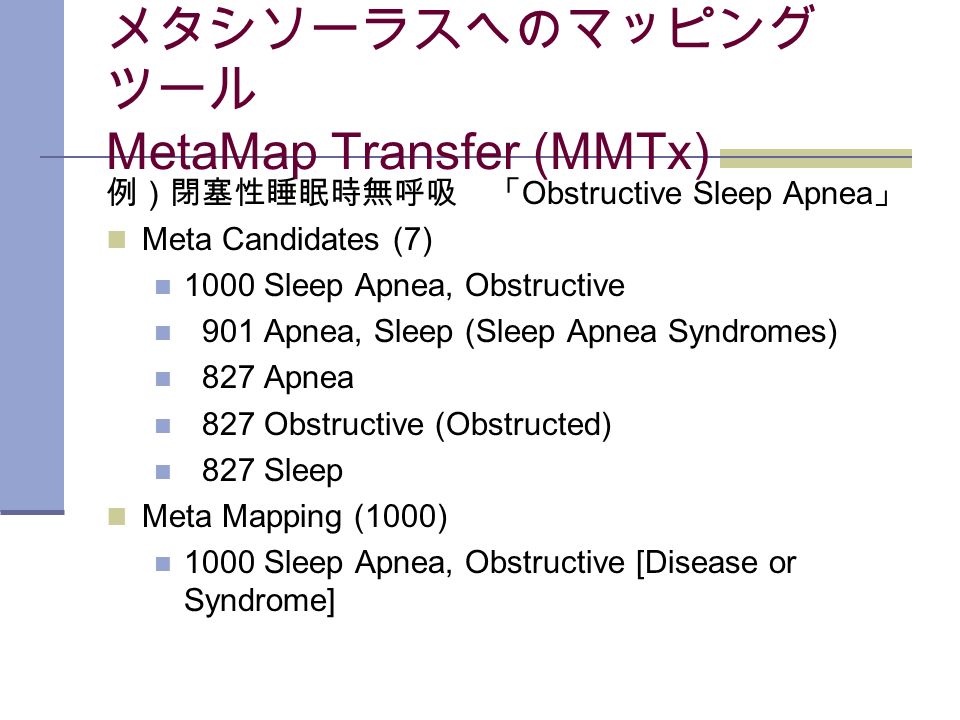 メタシソーラスへのマッピングツール
MetaMap Transfer (MMTx)

例）閉塞性睡眠時無呼吸　「Obstructive Sleep Apnea」

Meta Candidates (7)

1000 Sleep Apnea, Obstructive

901 Apnea, Sleep (Sleep Apnea Syndromes)

827 Apnea

827 Obstructive (Obstructed)

827 Sleep

Meta Mapping (1000)

1000 Sleep Apnea, Obstructive [Disease or Syndrome]